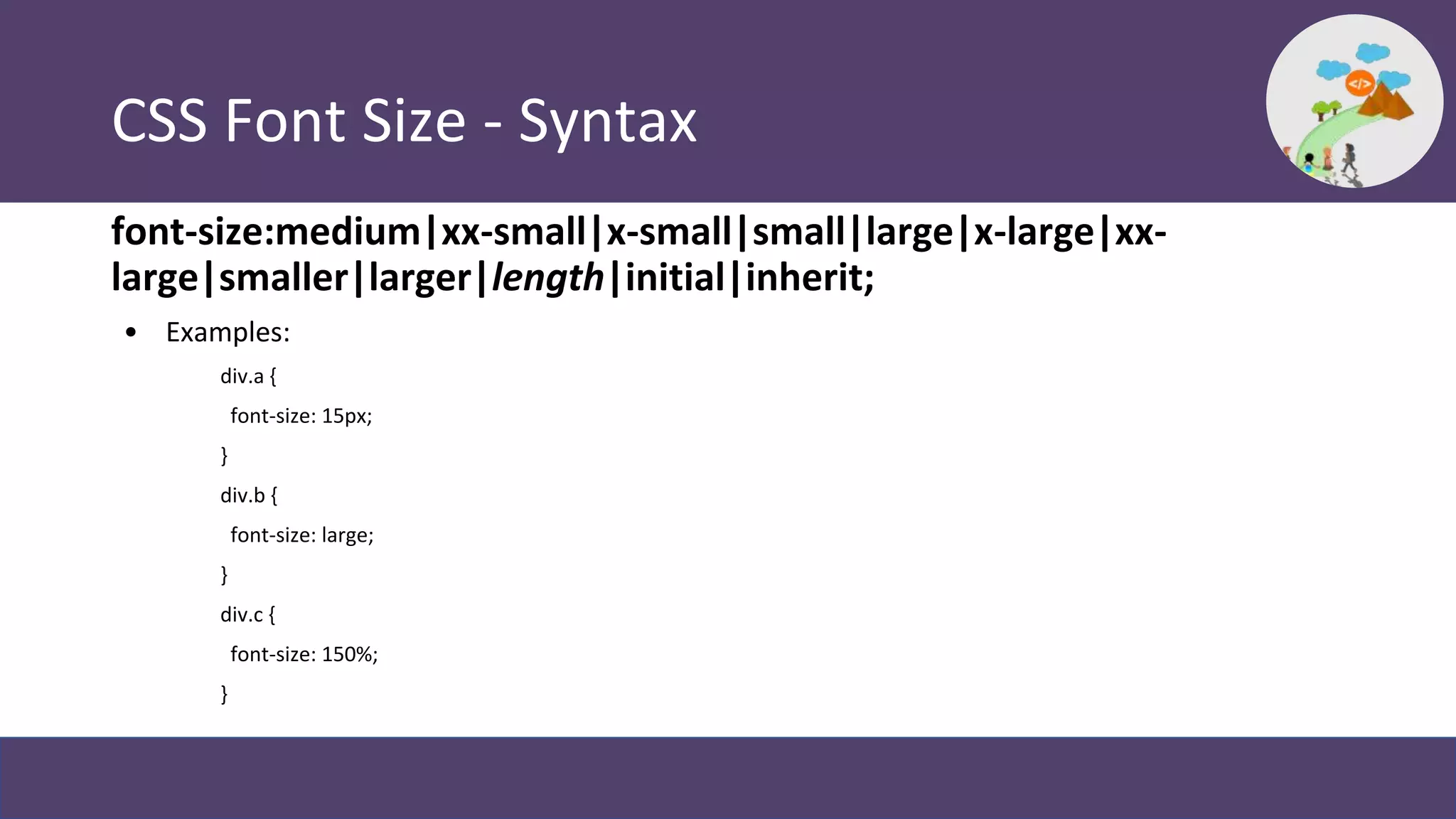 CSS Font Size - Syntax

</>

font-size:medium|xx-small|x-small|small|large|x-large|xx-large|smaller|larger|length|initial|inherit;

• Examples:

div.a {
font-size: 15px;
}
div.b {
font-size: large;
}
div.c {
font-size: 150%;
}